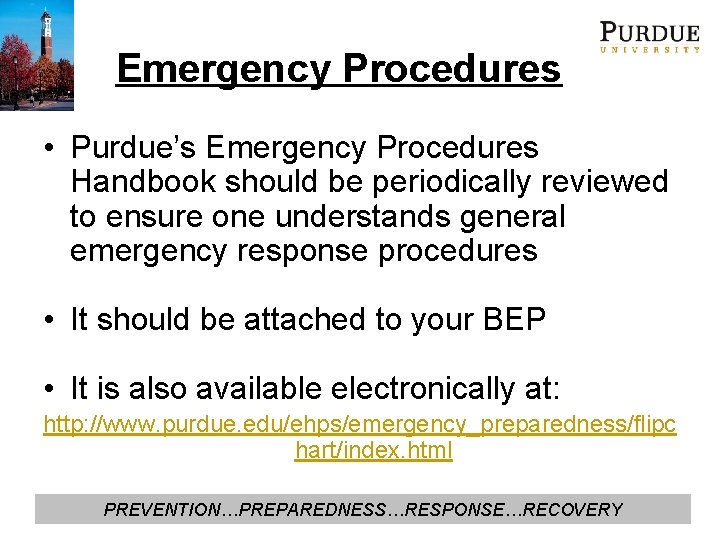 PURDUE
UNIVERSITY

Emergency Procedures

• Purdue's Emergency Procedures Handbook should be periodically reviewed to ensure one understands general emergency response procedures

• It should be attached to your BEP

• It is also available electronically at:

http://www.purdue.edu/ehps/emergency_preparedness/flipchart/index.html

PREVENTION…PREPAREDNESS…RESPONSE…RECOVERY